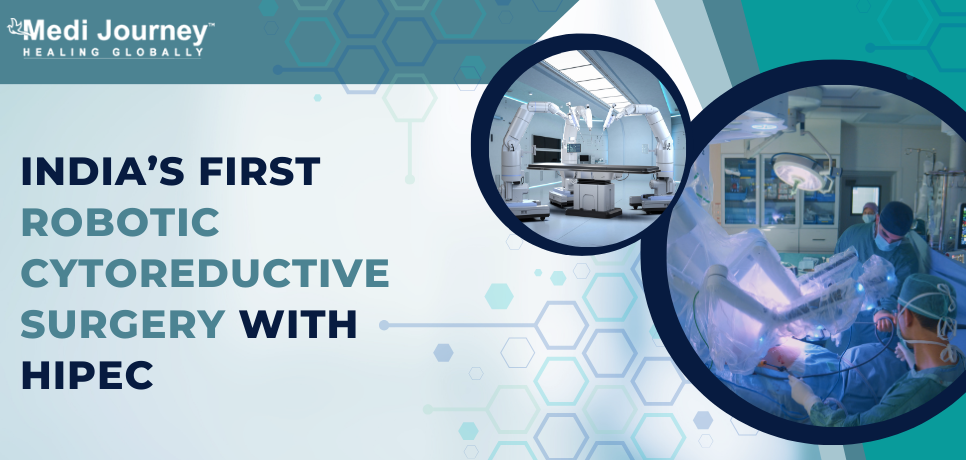 Medi Journey™
HEALING GLOBALLY

INDIA'S FIRST ROBOTIC CYTOREDUCTIVE SURGERY WITH HIPEC